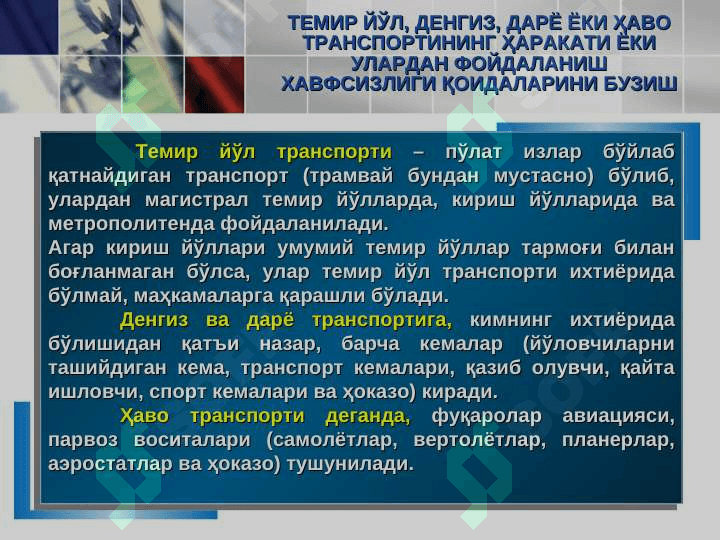 ТЕМИР ЙЎЛ, ДЕНГИЗ, ДАРЁ ЁКИ ҲАВО ТРАНСПОРТИНИНГ ҲАРАКАТИ ЁКИ УЛАРДАН ФОЙДАЛАНИШ ХАВФСИЗЛИГИ ҚОИДАЛАРИНИ БУЗИШ

Темир йўл транспорти – пўлат излар бўйлаб қатнайдиган транспорт (трамвай бундан мустасно) бўлиб, улардан магистрал темир йўлларда, кириш йўлларида ва метрополитенда фойдаланилади.
Агар кириш йўллари умумий темир йўллар тармоғи билан боғланмаган бўлса, улар темир йўл транспорти ихтиёрида бўлмай, маҳкамаларга қарашли бўлади.

Денгиз ва дарё транспортига, кимнинг ихтиёрида бўлишидан қатъи назар, барча кемалар (йўловчиларни ташийдиган кема, транспорт кемалари, қазиб олувчи, қайта ишловчи, спорт кемалари ва ҳоказо) киради.

Ҳаво транспорти деганда, фуқаролар авиацияси, парвоз воситалари (самолётлар, вертолётлар, планерлар, аэростатлар ва ҳоказо) тушунилади.